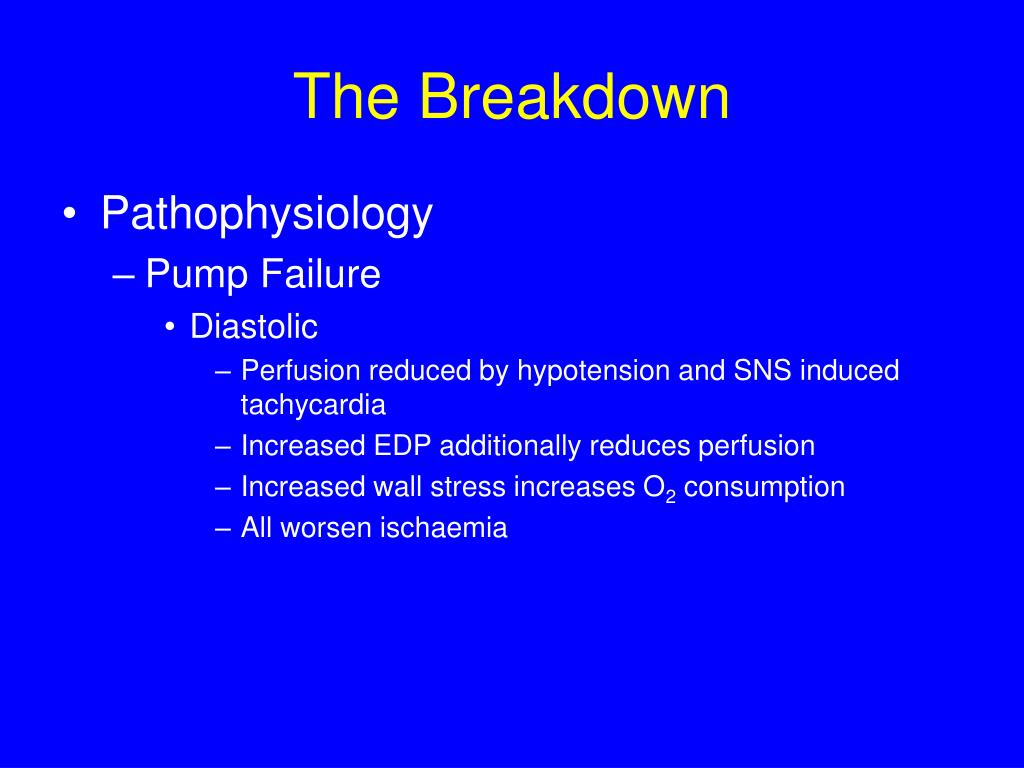 The Breakdown

• Pathophysiology
– Pump Failure
• Diastolic
– Perfusion reduced by hypotension and SNS induced tachycardia
– Increased EDP additionally reduces perfusion
– Increased wall stress increases $O_2$ consumption
– All worsen ischaemia